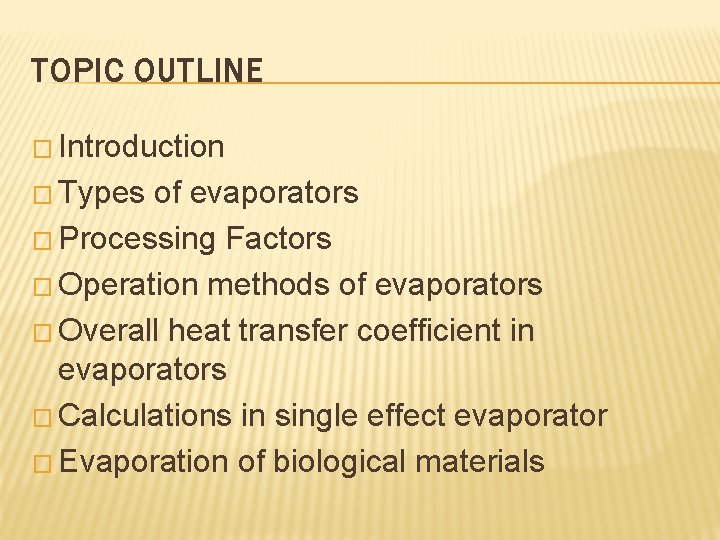 TOPIC OUTLINE

□ Introduction
□ Types of evaporators
□ Processing Factors
□ Operation methods of evaporators
□ Overall heat transfer coefficient in evaporators
□ Calculations in single effect evaporator
□ Evaporation of biological materials